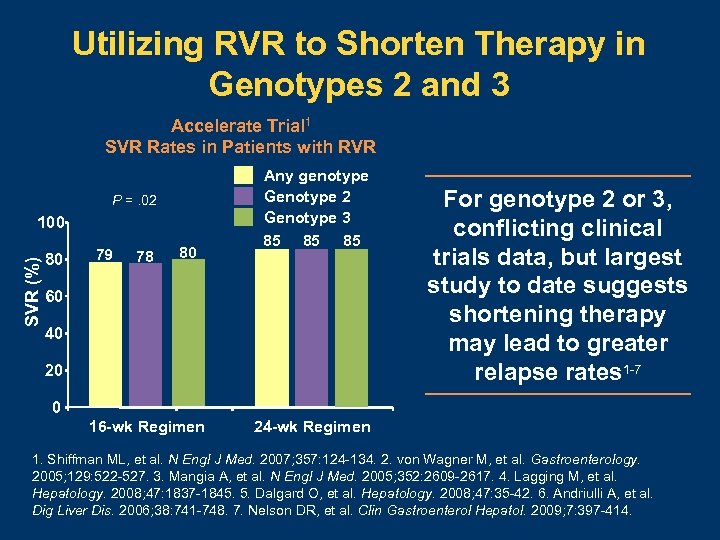 Utilizing RVR to Shorten Therapy in Genotypes 2 and 3

Accelerate Trial$^1$
SVR Rates in Patients with RVR

Any genotype
Genotype 2
Genotype 3

P = .02

SVR (%)

100
80
60
40
20
0

79 78 80
85 85 85

16-wk Regimen
24-wk Regimen

For genotype 2 or 3, conflicting clinical trials data, but largest study to date suggests shortening therapy may lead to greater relapse rates$^{1-7}$

1. Shiffman ML, et al. N Engl J Med. 2007;357:124-134. 2. von Wagner M, et al. Gastroenterology. 2005;129:522-527. 3. Mangia A, et al. N Engl J Med. 2005;352:2609-2617. 4. Lagging M, et al. Hepatology. 2008;47:1837-1845. 5. Dalgard O, et al. Hepatology. 2008;47:35-42. 6. Andriulli A, et al. Dig Liver Dis. 2006;38:741-748. 7. Nelson DR, et al. Clin Gastroenterol Hepatol. 2009;7:397-414.